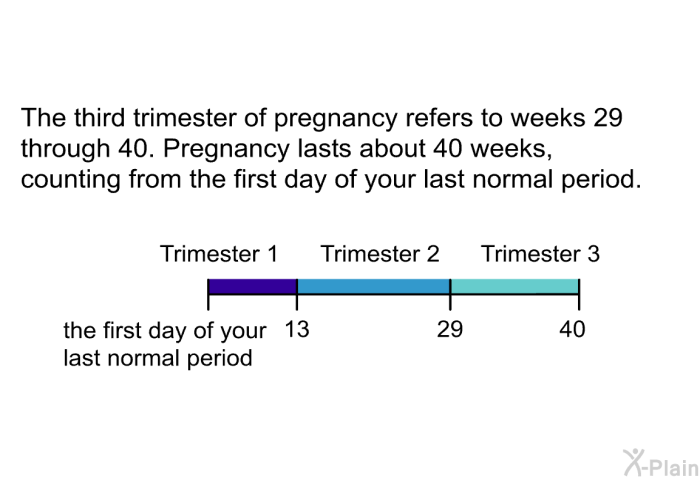 The third trimester of pregnancy refers to weeks 29 through 40. Pregnancy lasts about 40 weeks, counting from the first day of your last normal period.

Trimester 1 Trimester 2 Trimester 3

the first day of your last normal period 13 29 40

X-Plain